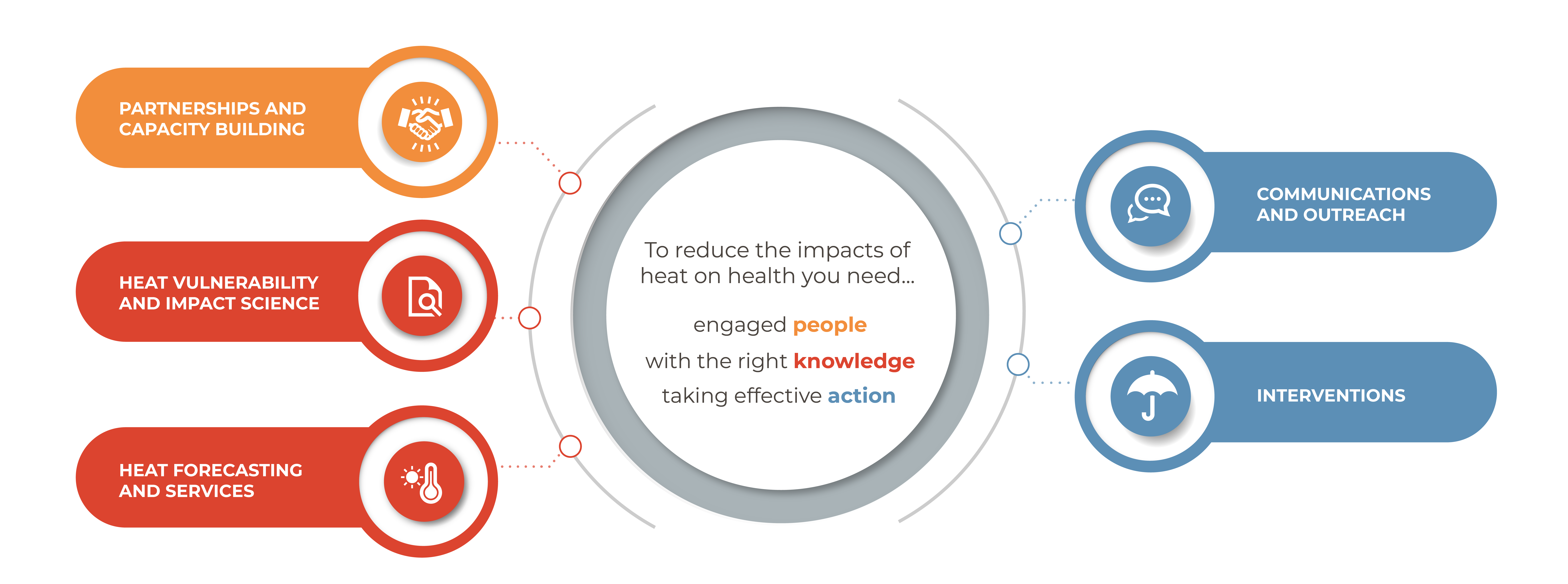 PARTNERSHIPS AND CAPACITY BUILDING

HEAT VULNERABILITY AND IMPACT SCIENCE

HEAT FORECASTING AND SERVICES

To reduce the impacts of heat on health you need...

engaged people

with the right knowledge

taking effective action

COMMUNICATIONS AND OUTREACH

INTERVENTIONS